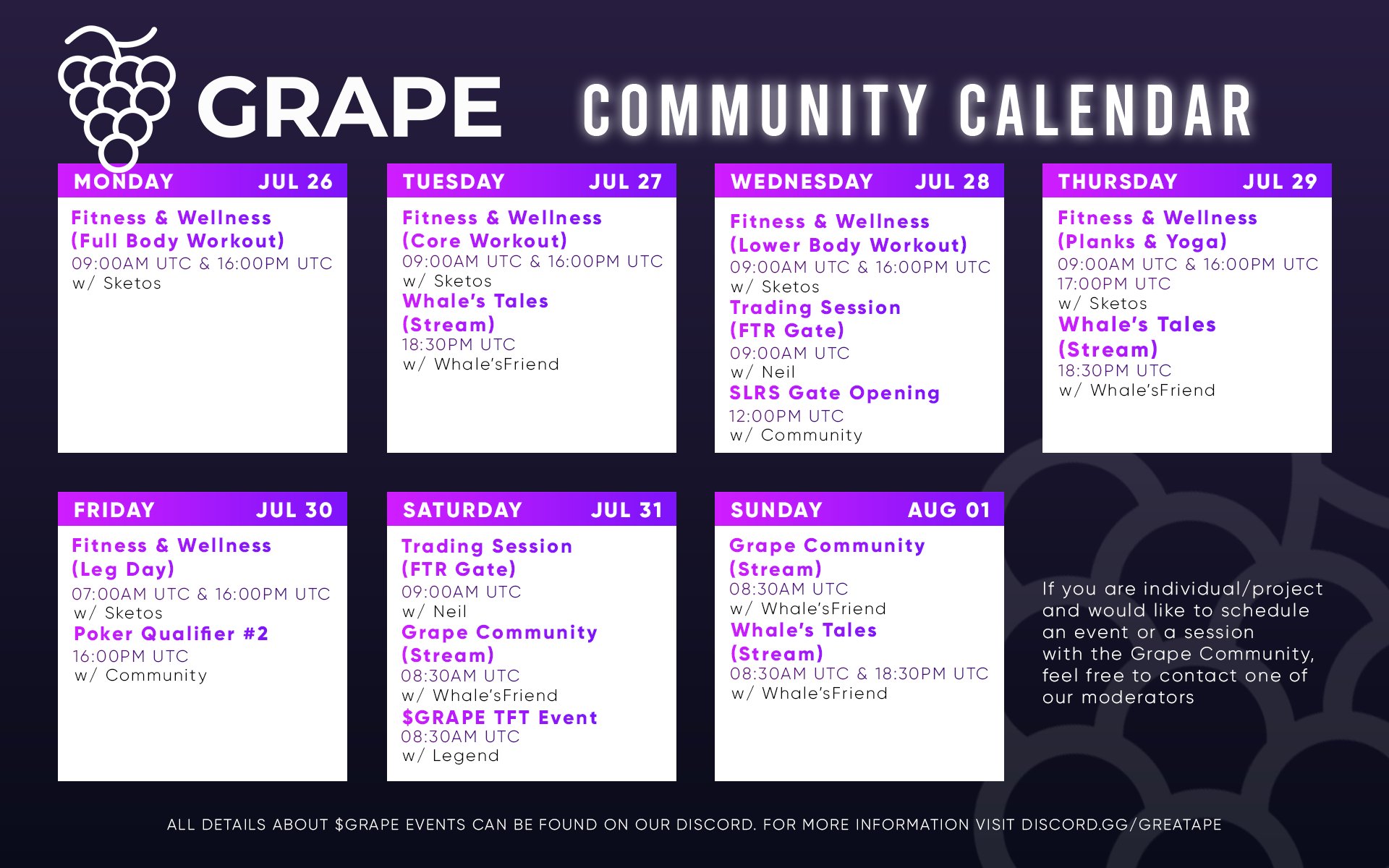 GRAPE

COMMUNITY CALENDAR

MONDAY JUL 26

Fitness & Wellness (Full Body Workout)
09:00AM UTC & 16:00PM UTC
w/ Sketos

TUESDAY JUL 27

Fitness & Wellness (Core Workout)
09:00AM UTC & 16:00PM UTC
w/ Sketos
Whale's Tales (Stream)
18:30PM UTC
w/ Whale'sFriend

WEDNESDAY JUL 28

Fitness & Wellness (Lower Body Workout)
09:00AM UTC & 16:00PM UTC
w/ Sketos
Trading Session (FTR Gate)
09:00AM UTC
w/ Neil
SLRS Gate Opening
12:00PM UTC
w/ Community

THURSDAY JUL 29

Fitness & Wellness (Planks & Yoga)
09:00AM UTC & 16:00PM UTC
17:00PM UTC
w/ Sketos
Whale's Tales (Stream)
18:30PM UTC
w/ Whale'sFriend

FRIDAY JUL 30

Fitness & Wellness (Leg Day)
07:00AM UTC & 16:00PM UTC
w/ Sketos
Poker Qualifier #2
16:00PM UTC
w/ Community

SATURDAY JUL 31

Trading Session (FTR Gate)
09:00AM UTC
w/ Neil
Grape Community (Stream)
08:30AM UTC
w/ Whale'sFriend
$GRAPE TFT Event
08:30AM UTC
w/ Legend

SUNDAY AUG 01

Grape Community (Stream)
08:30AM UTC
w/ Whale'sFriend
Whale's Tales (Stream)
08:30AM UTC & 18:30PM UTC
w/ Whale'sFriend

If you are individual/project and would like to schedule an event or a session with the Grape Community, feel free to contact one of our moderators

ALL DETAILS ABOUT $GRAPE EVENTS CAN BE FOUND ON OUR DISCORD. FOR MORE INFORMATION VISIT DISCORD.GG/GREATAPE